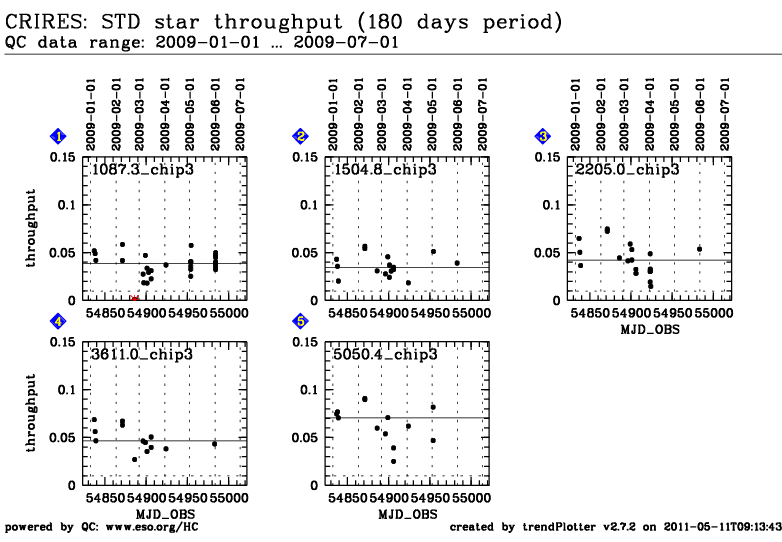 CRIRES: STD star throughput (180 days period)
QC data range: 2009-01-01 ... 2009-07-01

1
2009-01-01 2009-02-01 2009-03-01 2009-04-01 2009-05-01 2009-06-01 2009-07-01
1087.3_chip3
throughput
0.15 0.1 0.05 0
54850 54900 54950 55000

2
2009-01-01 2009-02-01 2009-03-01 2009-04-01 2009-05-01 2009-06-01 2009-07-01
1504.8_chip3
0.15 0.1 0.05 0
54850 54900 54950 55000

3
2009-01-01 2009-02-01 2009-03-01 2009-04-01 2009-05-01 2009-06-01 2009-07-01
2205.0_chip3
0.15 0.1 0.05 0
54850 54900 54950 55000
MJD_OBS

4
3611.0_chip3
throughput
0.15 0.1 0.05 0
54850 54900 54950 55000
MJD_OBS

5
5050.4_chip3
0.15 0.1 0.05 0
54850 54900 54950 55000
MJD_OBS

powered by QC: www.eso.org/HC
created by trendPlotter v2.7.2 on 2011-05-11T09:13:43